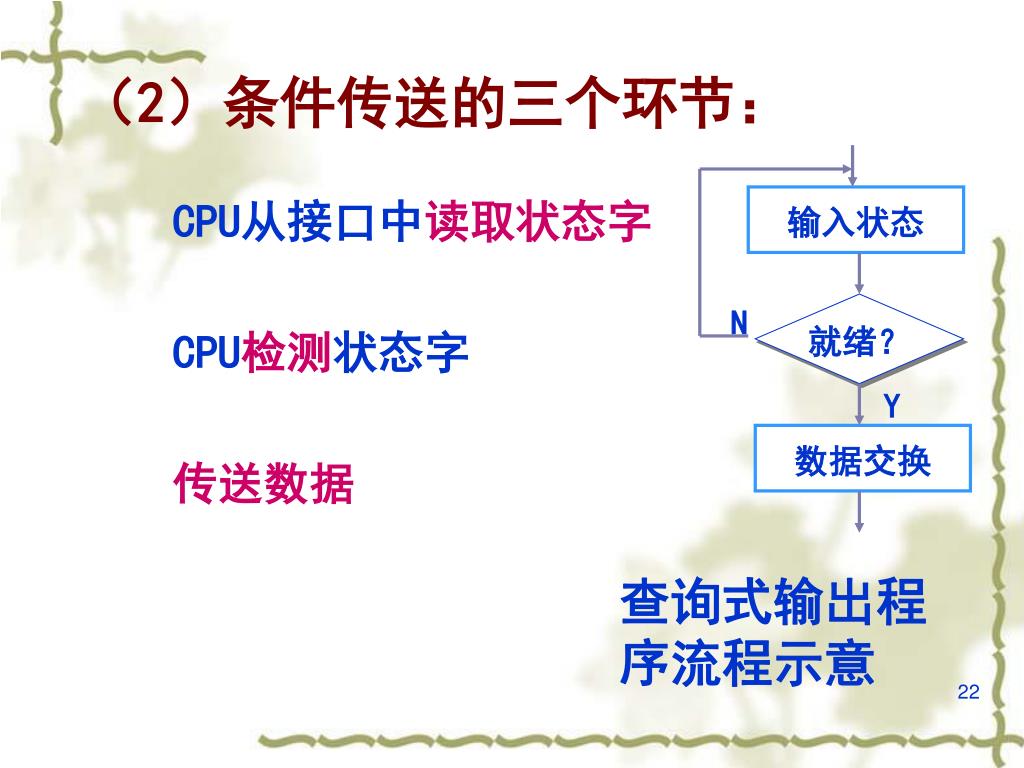 （2）条件传送的三个环节：

CPU从接口中读取状态字

CPU检测状态字

传送数据

输入状态

N

就绪?

Y

数据交换

查询式输出程序流程示意

22